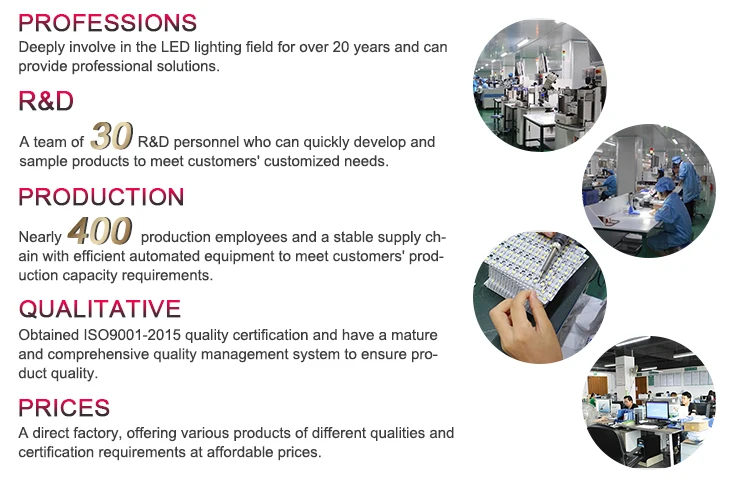 PROFESSIONS
Deeply involve in the LED lighting field for over 20 years and can provide professional solutions.

R&D
A team of 30 R&D personnel who can quickly develop and sample products to meet customers' customized needs.

PRODUCTION
Nearly 400 production employees and a stable supply chain with efficient automated equipment to meet customers' production capacity requirements.

QUALITATIVE
Obtained ISO9001-2015 quality certification and have a mature and comprehensive quality management system to ensure product quality.

PRICES
A direct factory, offering various products of different qualities and certification requirements at affordable prices.